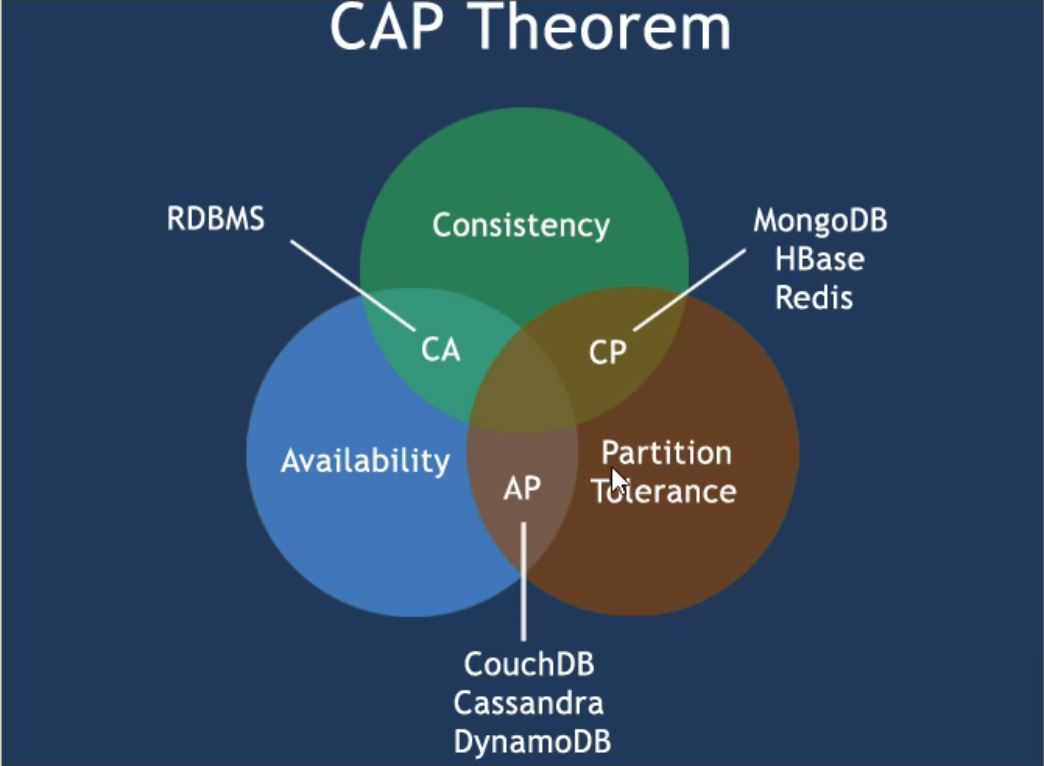 CAP Theorem

RDBMS

Consistency

MongoDB
HBase
Redis

CA

CP

Availability

AP

Partition
Tolerance

CouchDB
Cassandra
DynamoDB